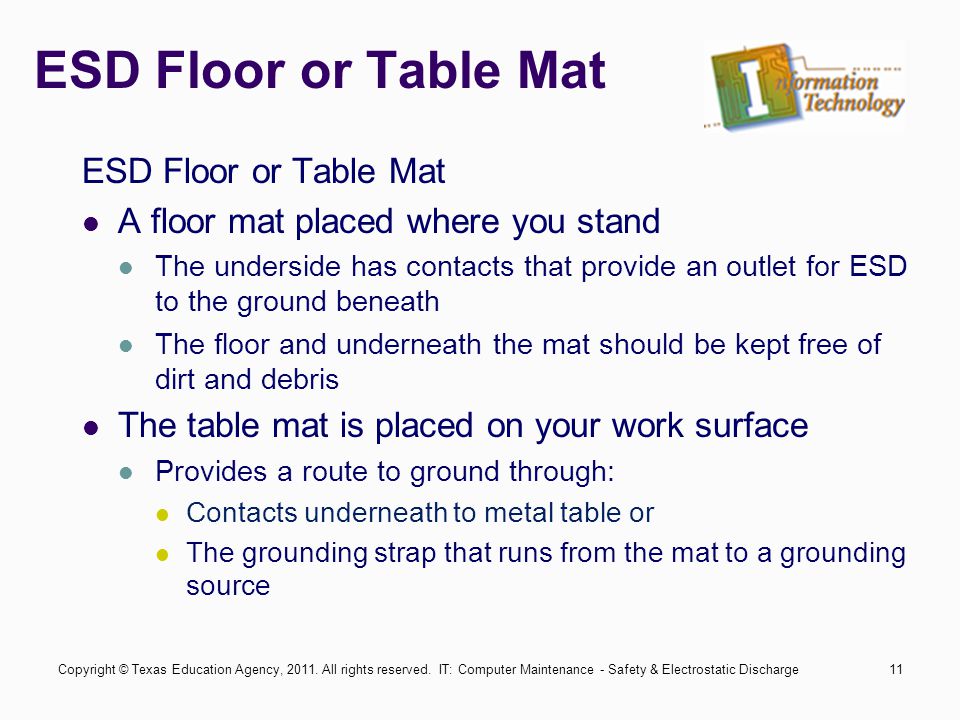 ESD Floor or Table Mat

Information Technology

ESD Floor or Table Mat

- A floor mat placed where you stand
  - The underside has contacts that provide an outlet for ESD to the ground beneath
  - The floor and underneath the mat should be kept free of dirt and debris
- The table mat is placed on your work surface
  - Provides a route to ground through:
    - Contacts underneath to metal table or
    - The grounding strap that runs from the mat to a grounding source

Copyright © Texas Education Agency, 2011. All rights reserved. IT: Computer Maintenance - Safety & Electrostatic Discharge 11